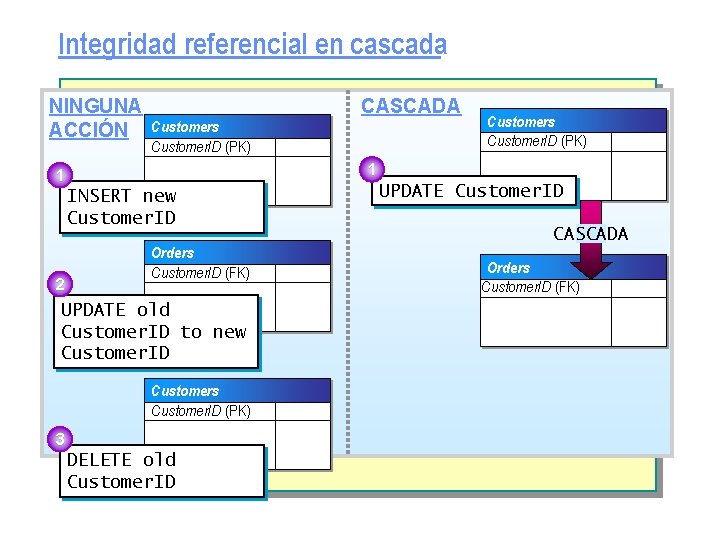 Integridad referencial en cascada

NINGUNA ACCIÓN

Customers
CustomerID (PK)

1
INSERT new CustomerID

Orders
CustomerID (FK)

2
UPDATE old CustomerID to new CustomerID

Customers
CustomerID (PK)

3
DELETE old CustomerID

CASCADA

Customers
CustomerID (PK)

1
UPDATE CustomerID

CASCADA

Orders
CustomerID (FK)